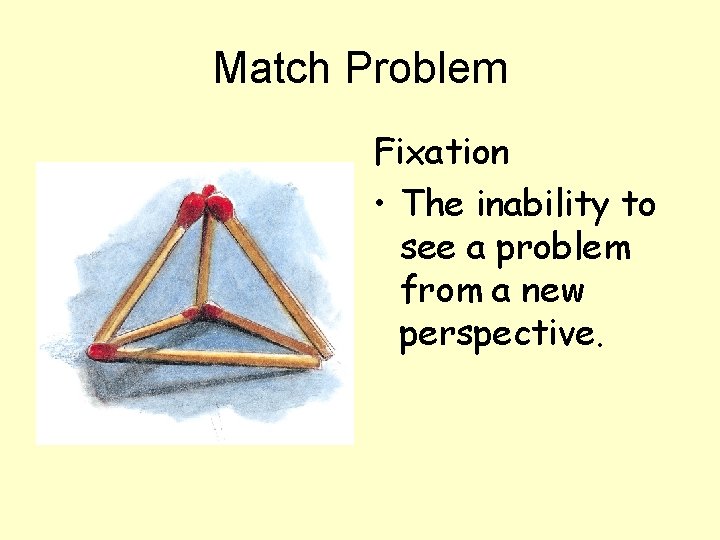 Match Problem

Fixation

• The inability to see a problem from a new perspective.